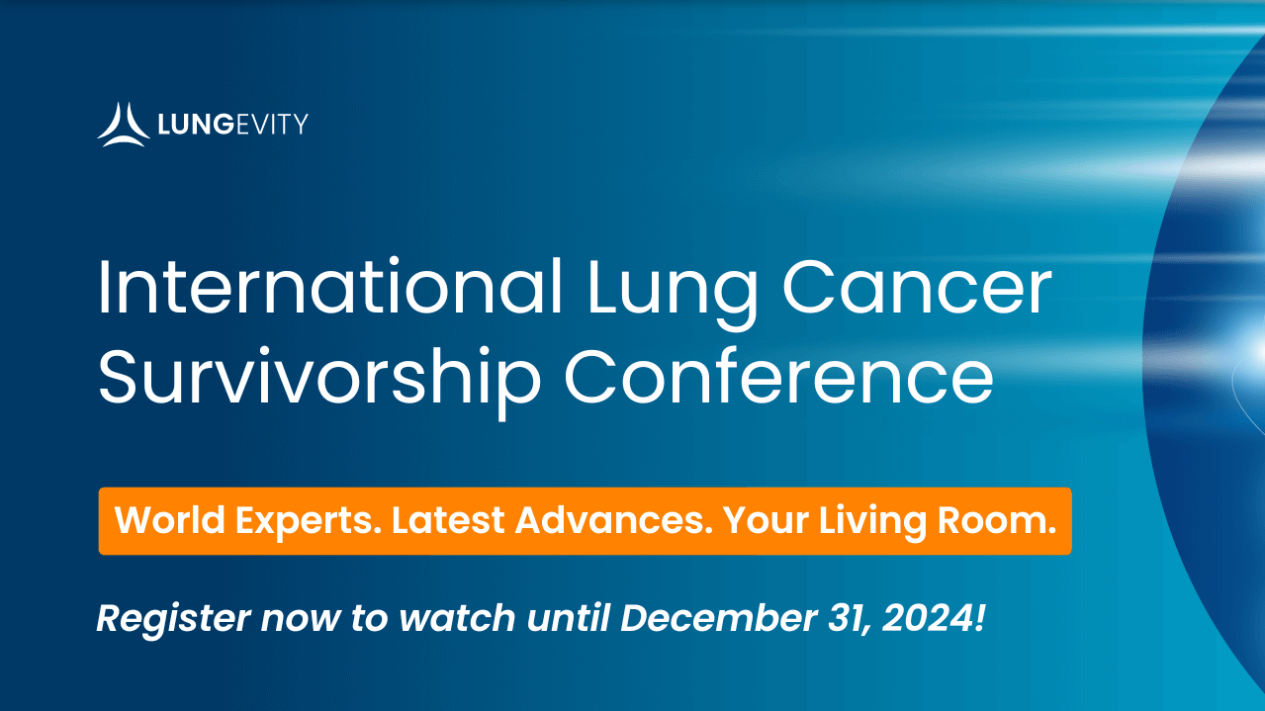 LUNGEVITY

International Lung Cancer Survivorship Conference

World Experts. Latest Advances. Your Living Room.

Register now to watch until December 31, 2024!